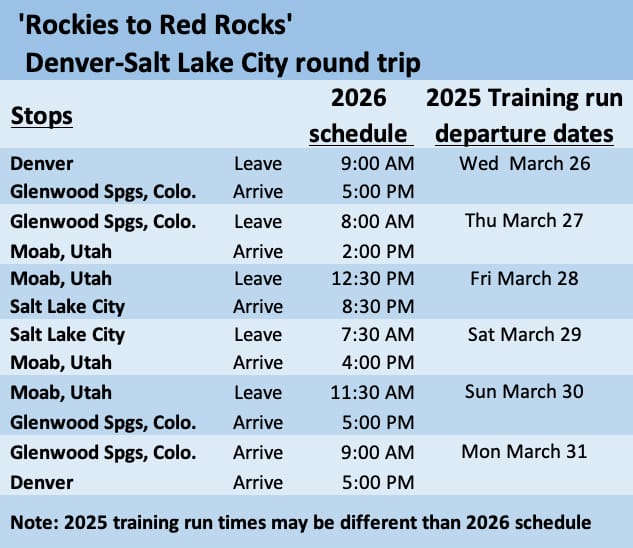 'Rockies to Red Rocks'
Denver-Salt Lake City round trip

| Stops | | 2026 schedule | 2025 Training run departure dates |
|---|---|---|---|
| Denver | Leave | 9:00 AM | Wed March 26 |
| Glenwood Spgs, Colo. | Arrive | 5:00 PM | |
| Glenwood Spgs, Colo. | Leave | 8:00 AM | Thu March 27 |
| Moab, Utah | Arrive | 2:00 PM | |
| Moab, Utah | Leave | 12:30 PM | Fri March 28 |
| Salt Lake City | Arrive | 8:30 PM | |
| Salt Lake City | Leave | 7:30 AM | Sat March 29 |
| Moab, Utah | Arrive | 4:00 PM | |
| Moab, Utah | Leave | 11:30 AM | Sun March 30 |
| Glenwood Spgs, Colo. | Arrive | 5:00 PM | |
| Glenwood Spgs, Colo. | Arrive | 9:00 AM | Mon March 31 |
| Denver | Arrive | 5:00 PM | |

Note: 2025 training run times may be different than 2026 schedule